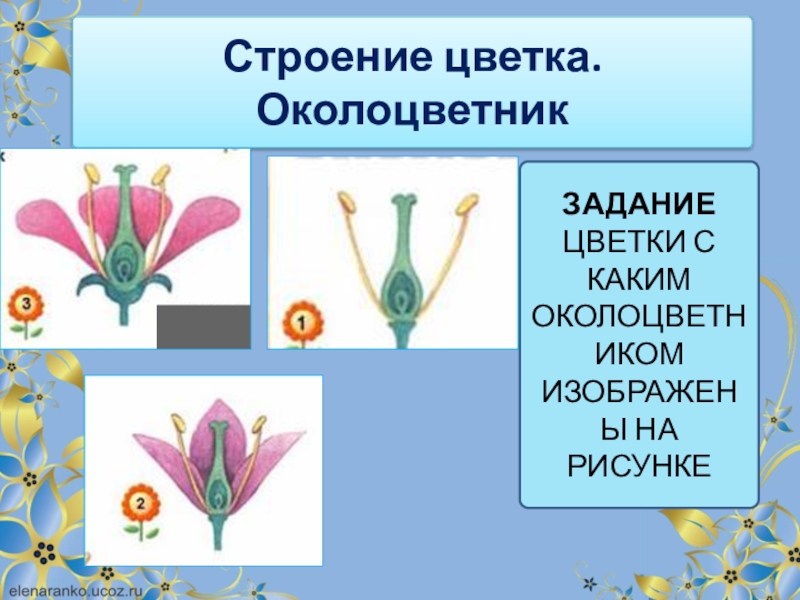 Строение цветка. Околоцветник

3

1

2

ЗАДАНИЕ
ЦВЕТКИ С КАКИМ ОКОЛОЦВЕТНИКОМ ИЗОБРАЖЕНЫ НА РИСУНКЕ

elenaranko.ucoz.ru